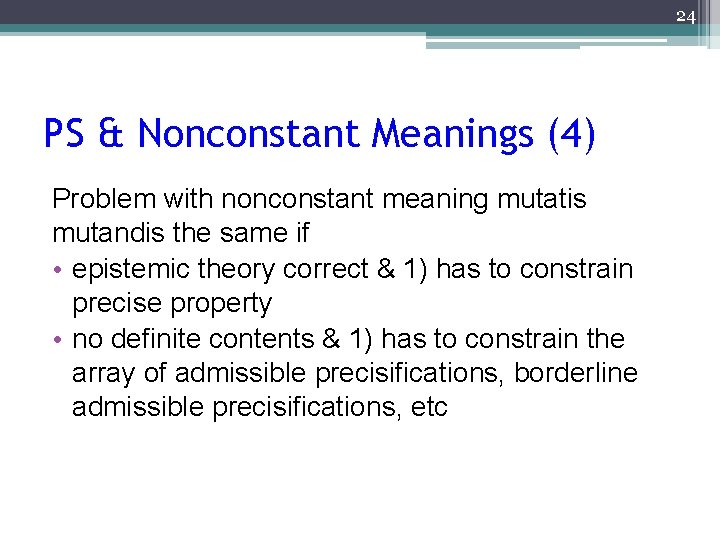 24

PS & Nonconstant Meanings (4)

Problem with nonconstant meaning mutatis mutandis the same if

• epistemic theory correct & 1) has to constrain precise property
• no definite contents & 1) has to constrain the array of admissible precisifications, borderline admissible precisifications, etc